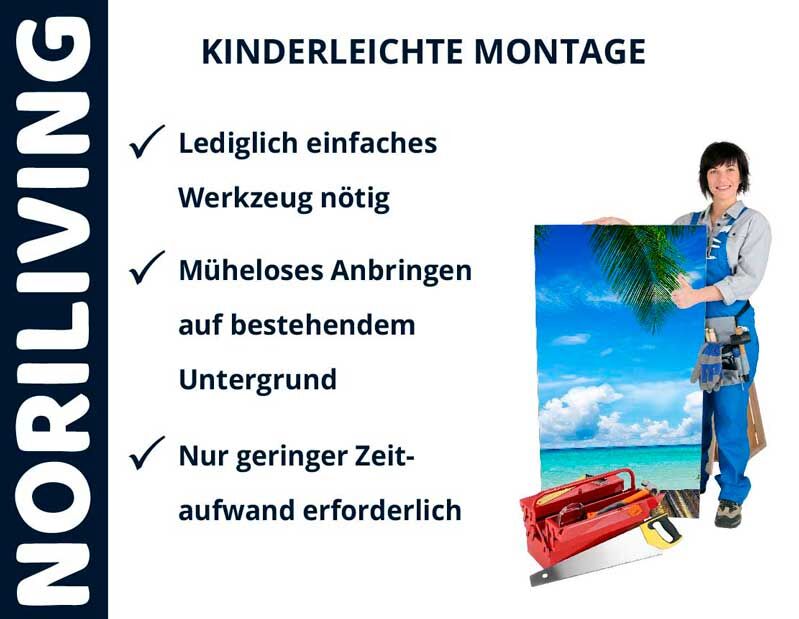 NORILIVING

KINDERLEICHTE MONTAGE

✓ Lediglich einfaches Werkzeug nötig

✓ Müheloses Anbringen auf bestehendem Untergrund

✓ Nur geringer Zeitaufwand erforderlich